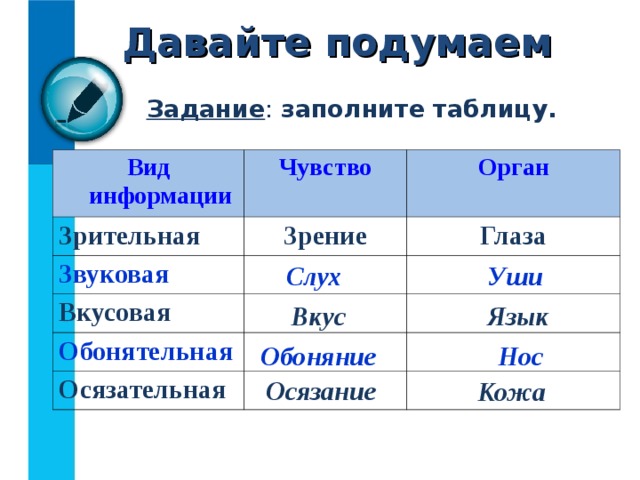 Давайте подумаем

Задание: заполните таблицу.

| Вид информации | Чувство | Орган |
|---|---|---|
| Зрительная | Зрение | Глаза |
| Звуковая | Слух | Уши |
| Вкусовая | Вкус | Язык |
| Обонятельная | Обоняние | Нос |
| Осязательная | Осязание | Кожа |